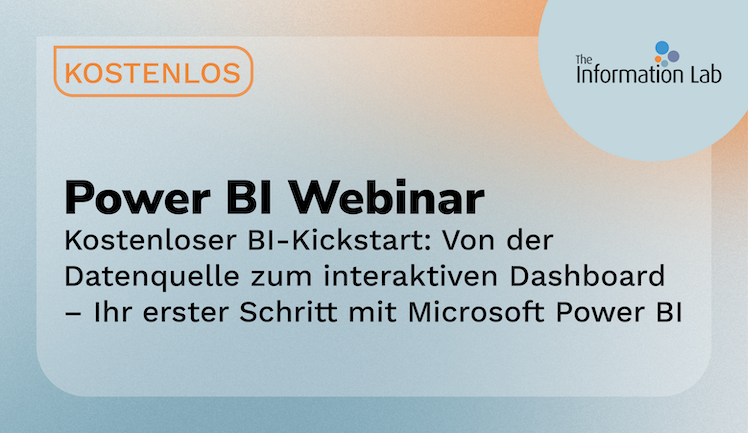 KOSTENLOS

The Information Lab

Power BI Webinar

Kostenloser BI-Kickstart: Von der Datenquelle zum interaktiven Dashboard – Ihr erster Schritt mit Microsoft Power BI